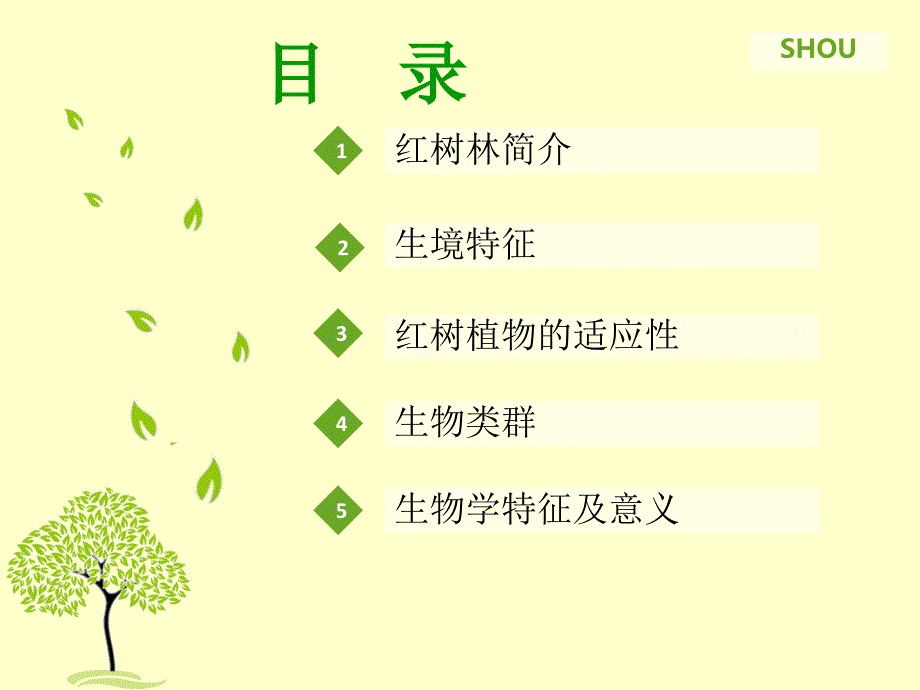 目 录

SHOU

1 红树林简介

2 生境特征

3 红树植物的适应性

4 生物类群

5 生物学特征及意义